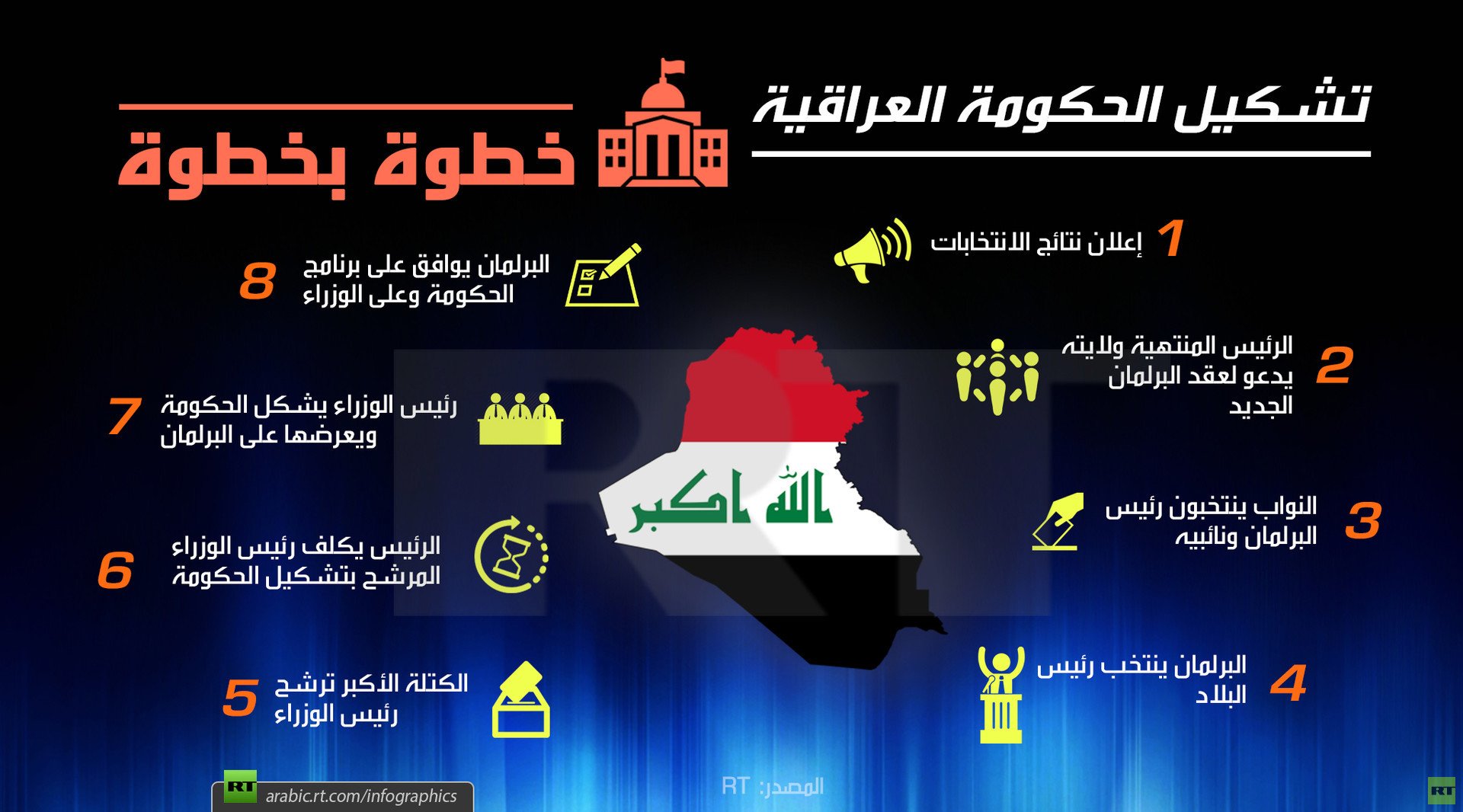 تشكيل الحكومة العراقية

خطوة بخطوة

1 إعلان نتائج الانتخابات

2 الرئيس المنتهية ولايته يدعو لعقد البرلمان الجديد

3 النواب ينتخبون رئيس البرلمان ونائبيه

4 البرلمان ينتخب رئيس البلاد

5 الكتلة الأكبر ترشح رئيس الوزراء

6 الرئيس يكلف رئيس الوزراء المرشح بتشكيل الحكومة

7 رئيس الوزراء يشكل الحكومة ويعرضها على البرلمان

8 البرلمان يوافق على برنامج الحكومة وعلى الوزراء

الله اكبر

RT

RT arabic.rt.com/infographics

المصدر: RT

RT